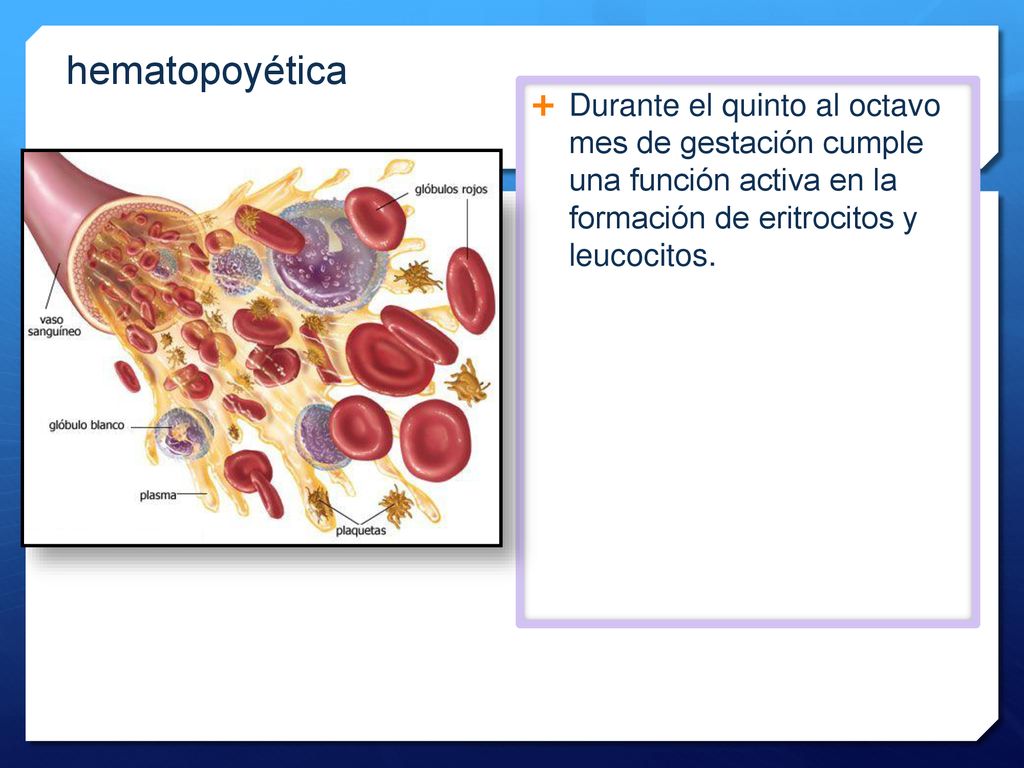 hematopoyética

glóbulos rojos

vaso sanguíneo

glóbulo blanco

plasma

plaquetas

+ Durante el quinto al octavo mes de gestación cumple una función activa en la formación de eritrocitos y leucocitos.